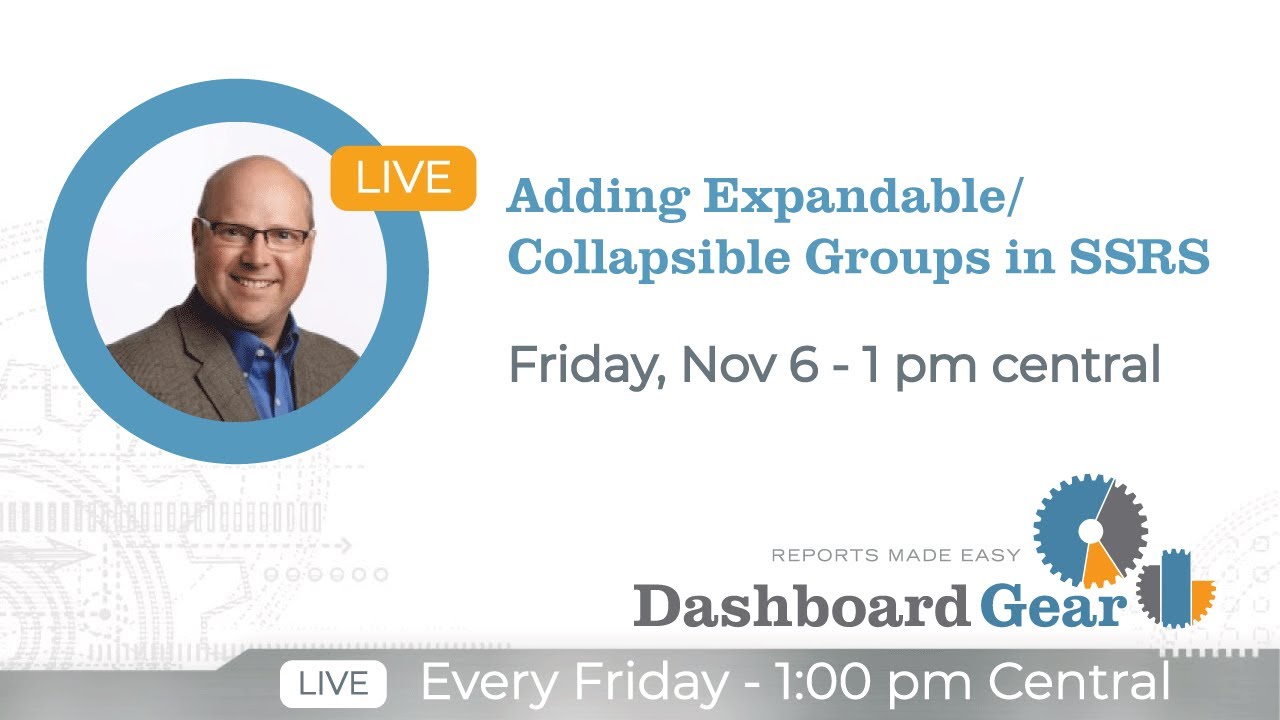 LIVE

Adding Expandable/ Collapsible Groups in SSRS

Friday, Nov 6 - 1 pm central

REPORTS MADE EASY
Dashboard Gear

LIVE Every Friday - 1:00 pm Central